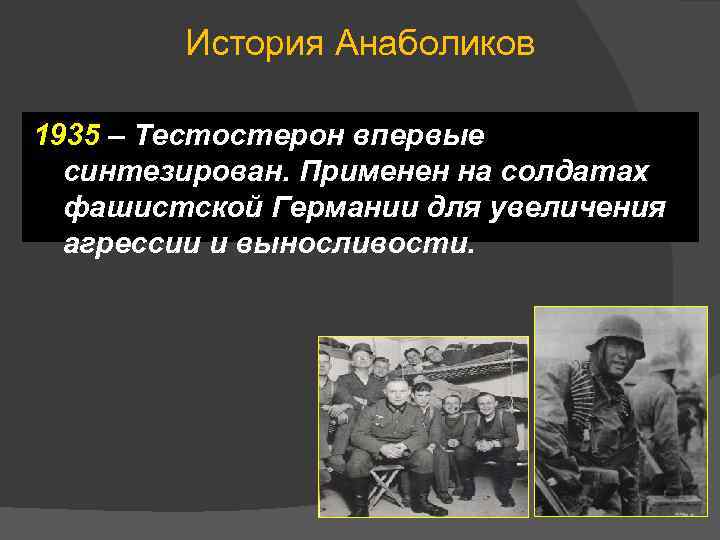 История Анаболиков

1935 – Тестостерон впервые синтезирован. Применен на солдатах фашистской Германии для увеличения агрессии и выносливости.